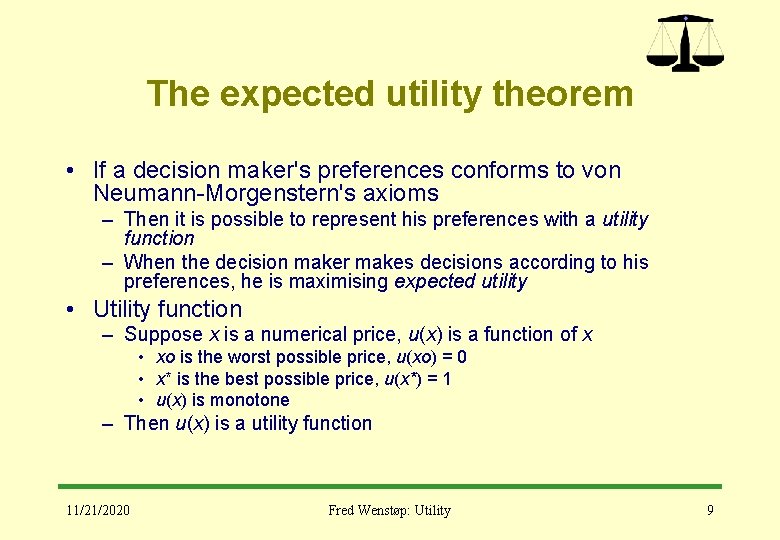 The expected utility theorem

• If a decision maker's preferences conforms to von Neumann-Morgenstern's axioms
– Then it is possible to represent his preferences with a utility function
– When the decision maker makes decisions according to his preferences, he is maximising expected utility

• Utility function
– Suppose $x$ is a numerical price, $u(x)$ is a function of $x$
• $xo$ is the worst possible price, $u(xo) = 0$
• $x^*$ is the best possible price, $u(x^*) = 1$
• $u(x)$ is monotone
– Then $u(x)$ is a utility function

11/21/2020 Fred Wenstøp: Utility 9